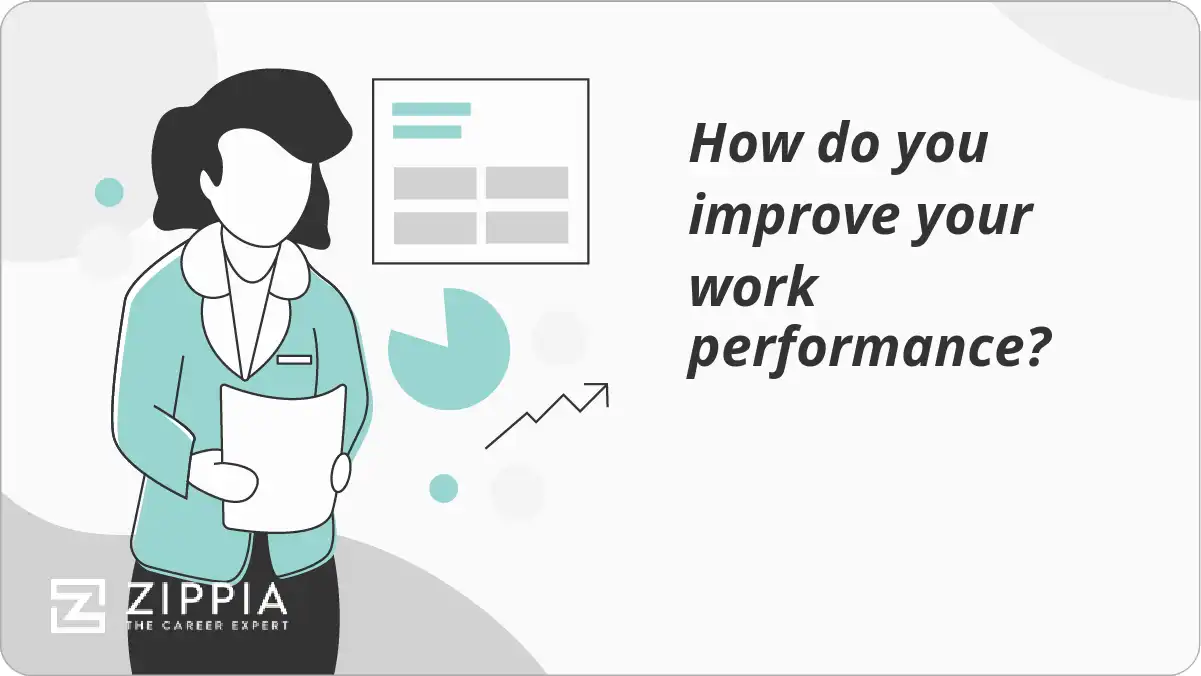 How do you improve your work performance?

ZIPPIA
THE CAREER EXPERT